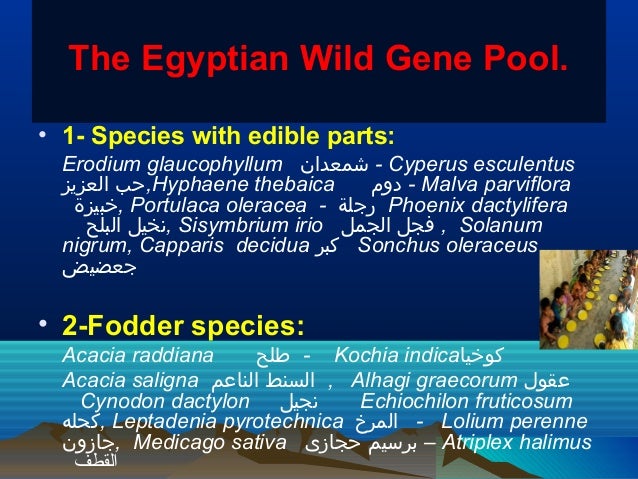 The Egyptian Wild Gene Pool.

• 1- Species with edible parts:
Erodium glaucophyllum شمعدان - Cyperus esculentus حب العزيز,Hyphaene thebaica دوم - Malva parviflora خبيزة, Portulaca oleracea - رجلة Phoenix dactylifera نخيل البلح, Sisymbrium irio فجل الجمل , Solanum nigrum, Capparis decidua كبر Sonchus oleraceus جعضيض

• 2-Fodder species:
Acacia raddiana طلح - Kochia indicaكوخيا
Acacia saligna السنط الناعم , Alhagi graecorum عقول Cynodon dactylon نجيل Echiochilon fruticosum كحله, Leptadenia pyrotechnica المرخ - Lolium perenne جازون, Medicago sativa برسيم حجازى – Atriplex halimus القطف